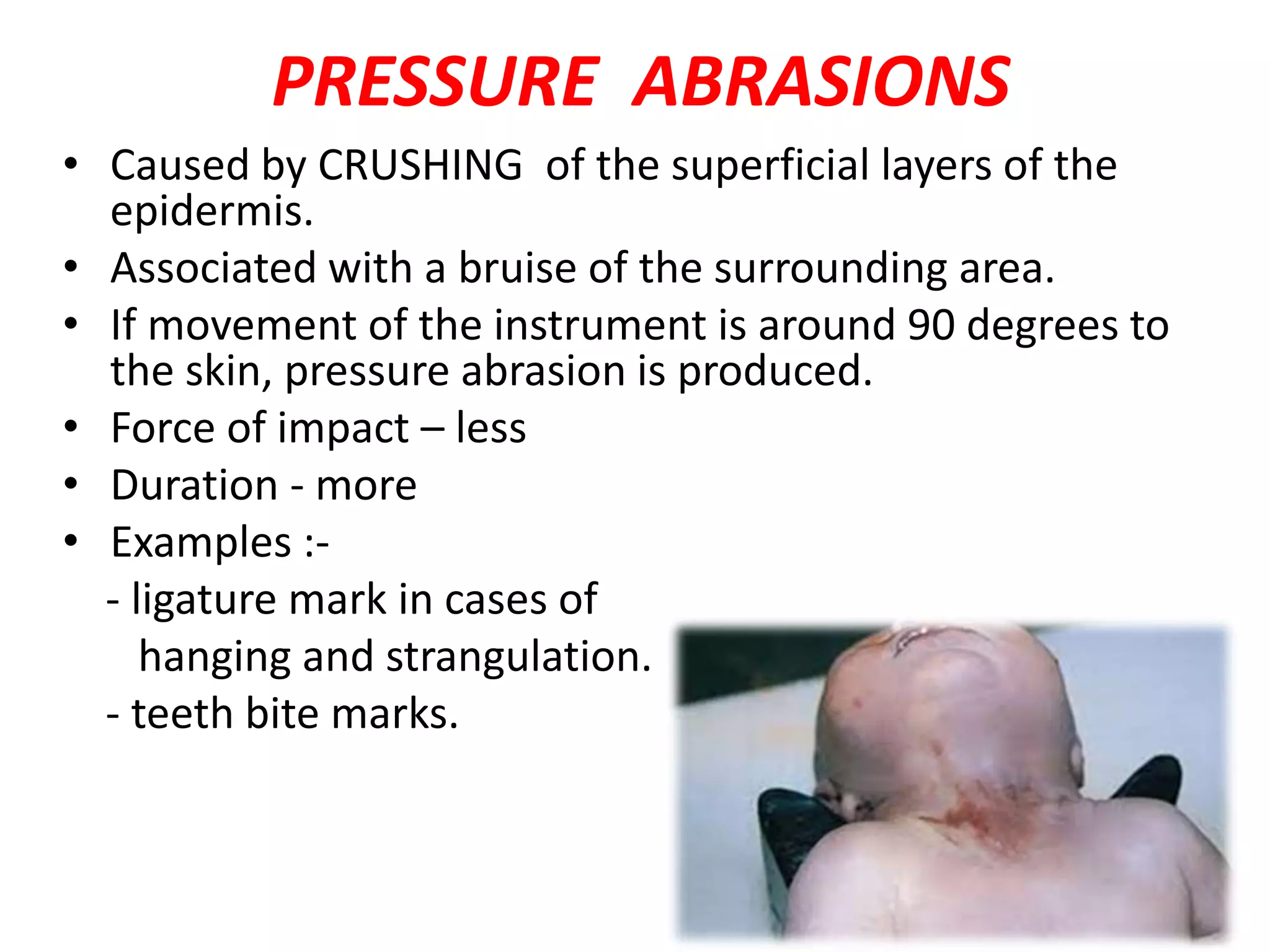 PRESSURE ABRASIONS

• Caused by CRUSHING of the superficial layers of the epidermis.
• Associated with a bruise of the surrounding area.
• If movement of the instrument is around 90 degrees to the skin, pressure abrasion is produced.
• Force of impact – less
• Duration - more
• Examples :-
- ligature mark in cases of hanging and strangulation.
- teeth bite marks.